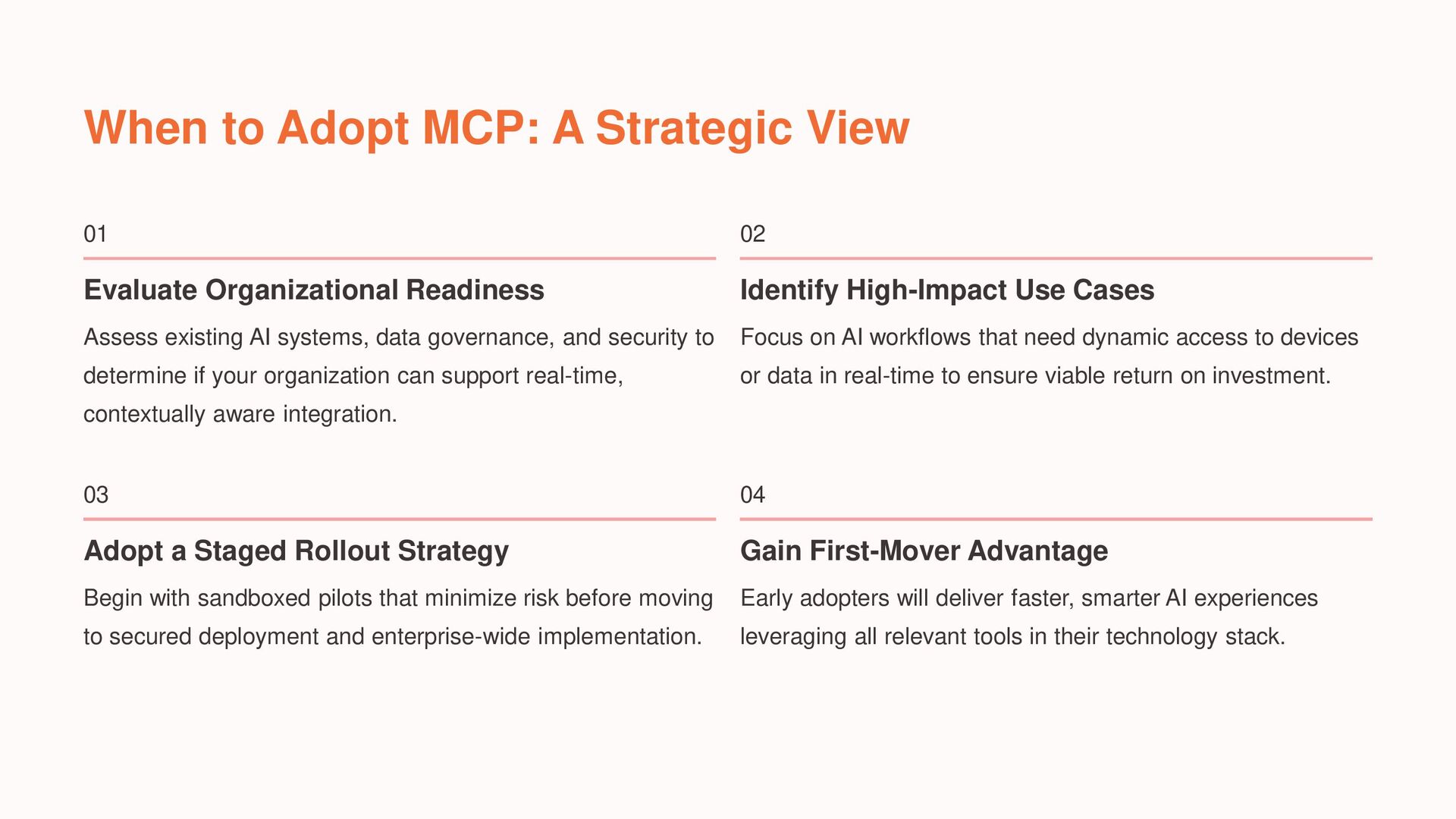 When to Adopt MCP: A Strategic View

01

Evaluate Organizational Readiness

Assess existing AI systems, data governance, and security to determine if your organization can support real-time, contextually aware integration.

02

Identify High-Impact Use Cases

Focus on AI workflows that need dynamic access to devices or data in real-time to ensure viable return on investment.

03

Adopt a Staged Rollout Strategy

Begin with sandboxed pilots that minimize risk before moving to secured deployment and enterprise-wide implementation.

04

Gain First-Mover Advantage

Early adopters will deliver faster, smarter AI experiences leveraging all relevant tools in their technology stack.